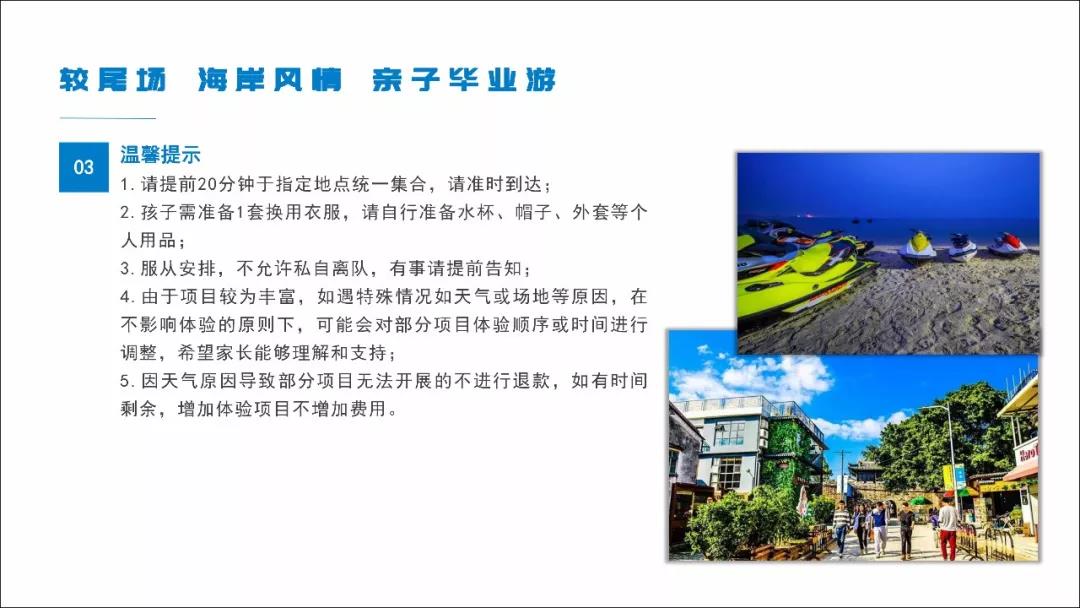 较尾场 海岸风情 亲子毕业游

03

温馨提示

1. 请提前20分钟于指定地点统一集合，请准时到达；

2. 孩子需准备1套换用衣服，请自行准备水杯、帽子、外套等个人用品；

3. 服从安排，不允许私自离队，有事请提前告知；

4. 由于项目较为丰富，如遇特殊情况如天气或场地等原因，在不影响体验的原则下，可能会对部分项目体验顺序或时间进行调整，希望家长能够理解和支持；

5. 因天气原因导致部分项目无法开展的不进行退款，如有时间剩余，增加体验项目不增加费用。